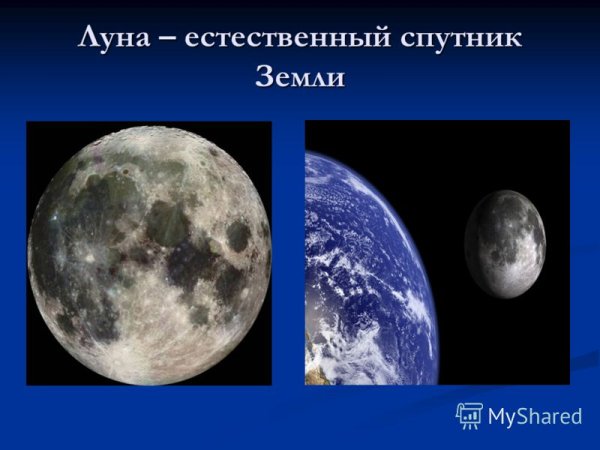 Луна – естественный спутник Земли

MyShared